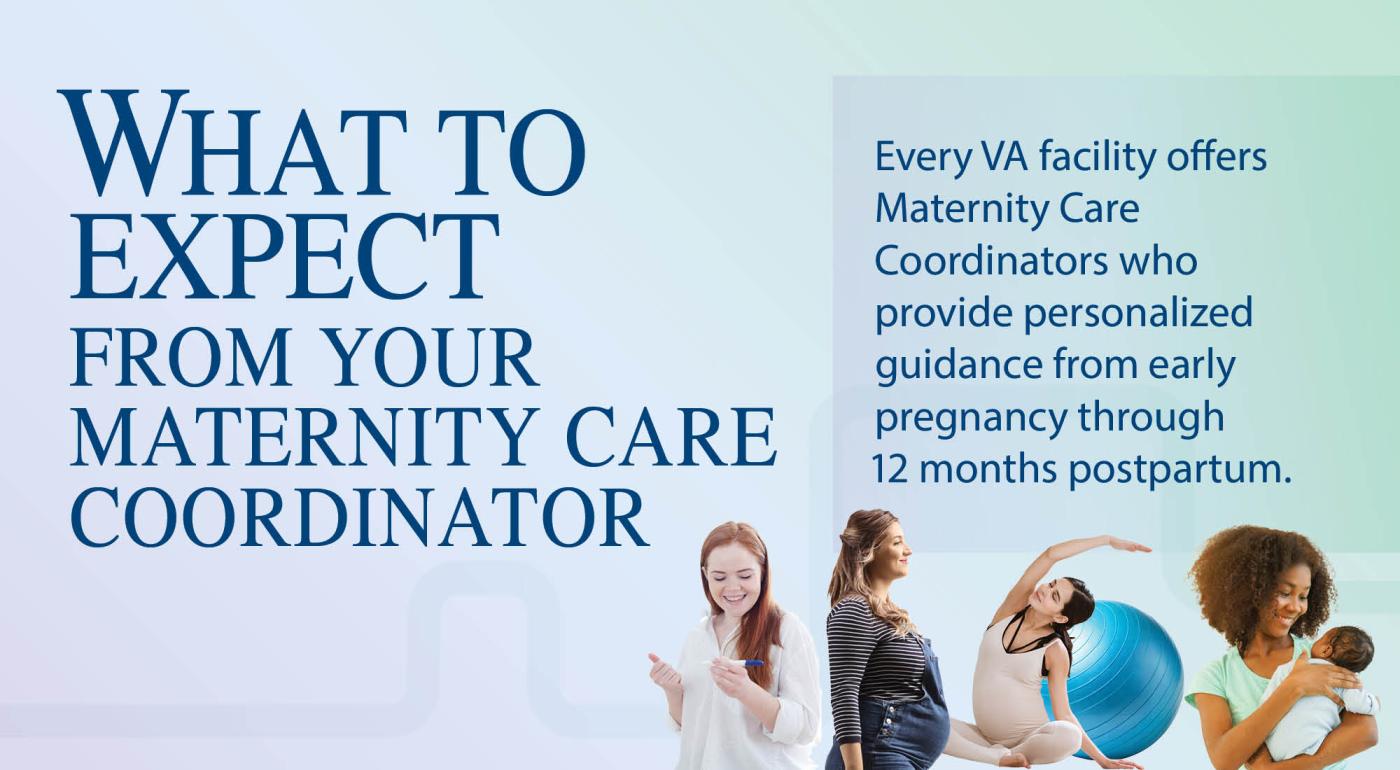 WHAT TO EXPECT FROM YOUR MATERNITY CARE COORDINATOR

Every VA facility offers Maternity Care Coordinators who provide personalized guidance from early pregnancy through 12 months postpartum.